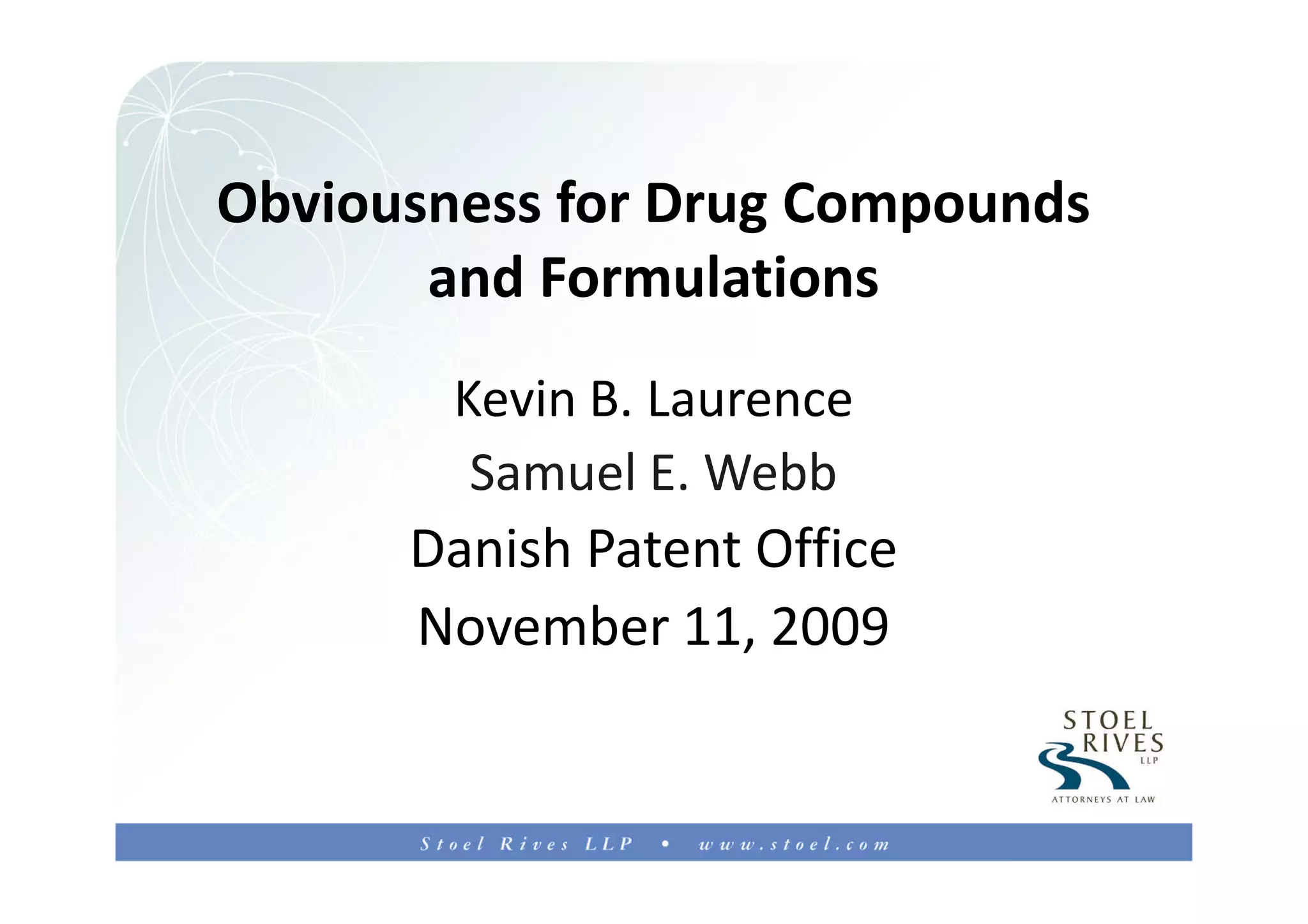 Obviousness for Drug Compounds and Formulations

Kevin B. Laurence
Samuel E. Webb
Danish Patent Office
November 11, 2009

STOEL RIVES LLP
ATTORNEYS AT LAW

Stoel Rives LLP • www.stoel.com